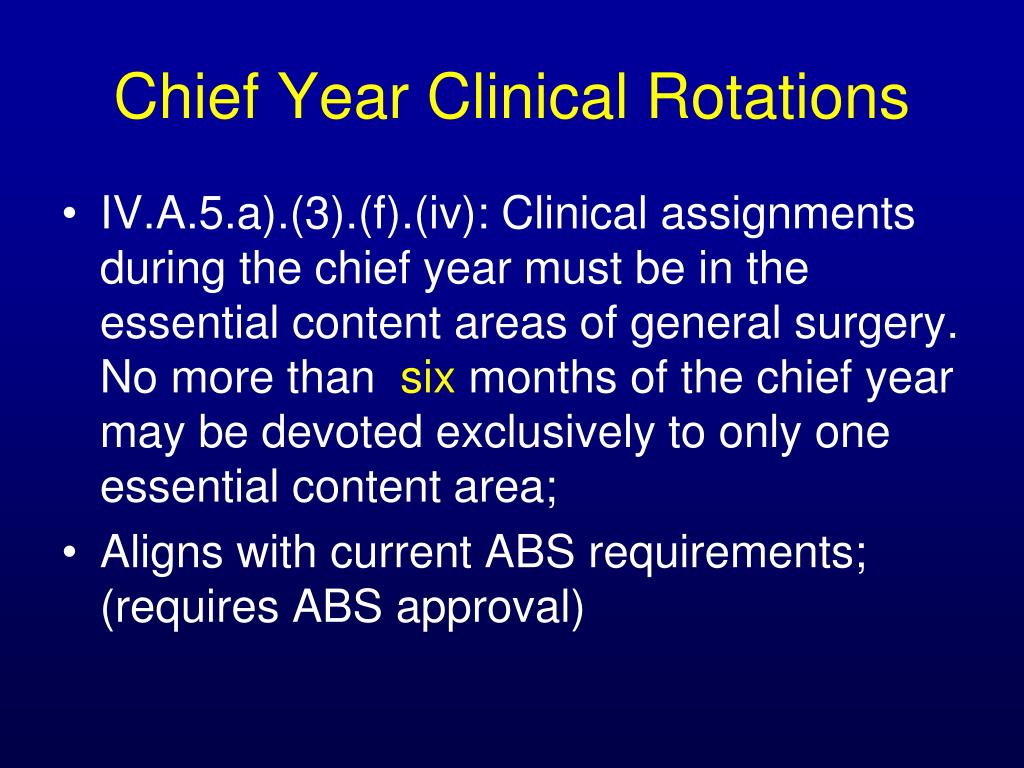 Chief Year Clinical Rotations

• IV.A.5.a).(3).(f).(iv): Clinical assignments during the chief year must be in the essential content areas of general surgery. No more than six months of the chief year may be devoted exclusively to only one essential content area;
• Aligns with current ABS requirements; (requires ABS approval)